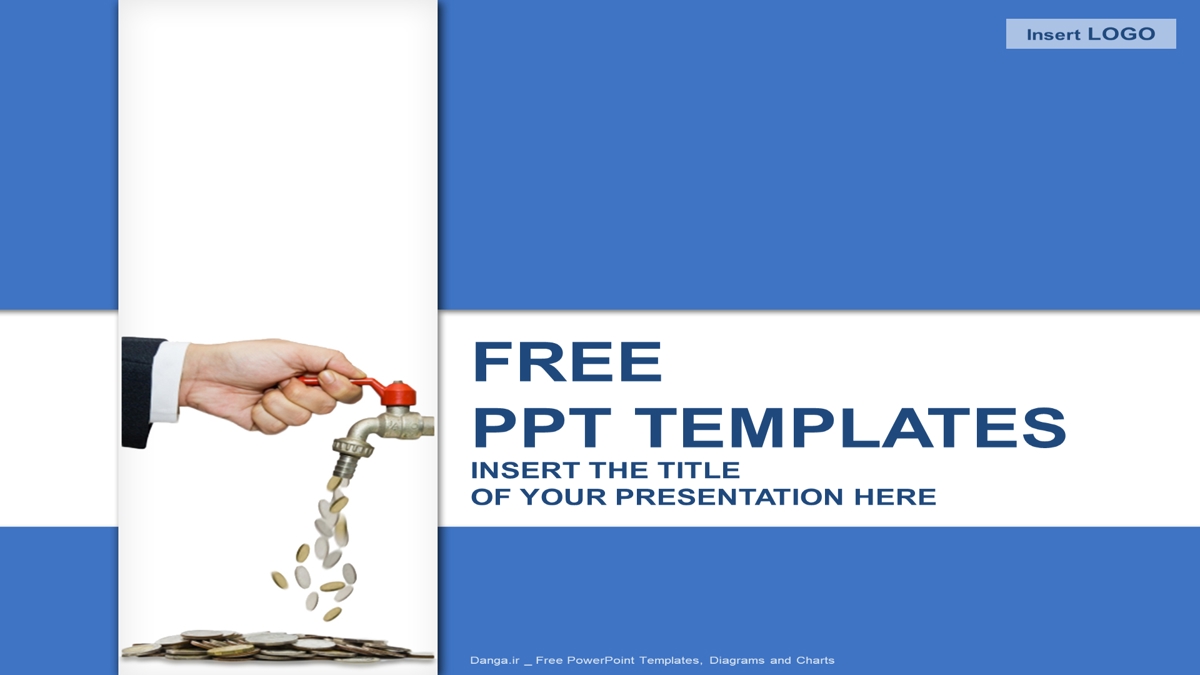 Insert LOGO

FREE
PPT TEMPLATES

INSERT THE TITLE
OF YOUR PRESENTATION HERE

Danga.ir _ Free PowerPoint Templates, Diagrams and Charts